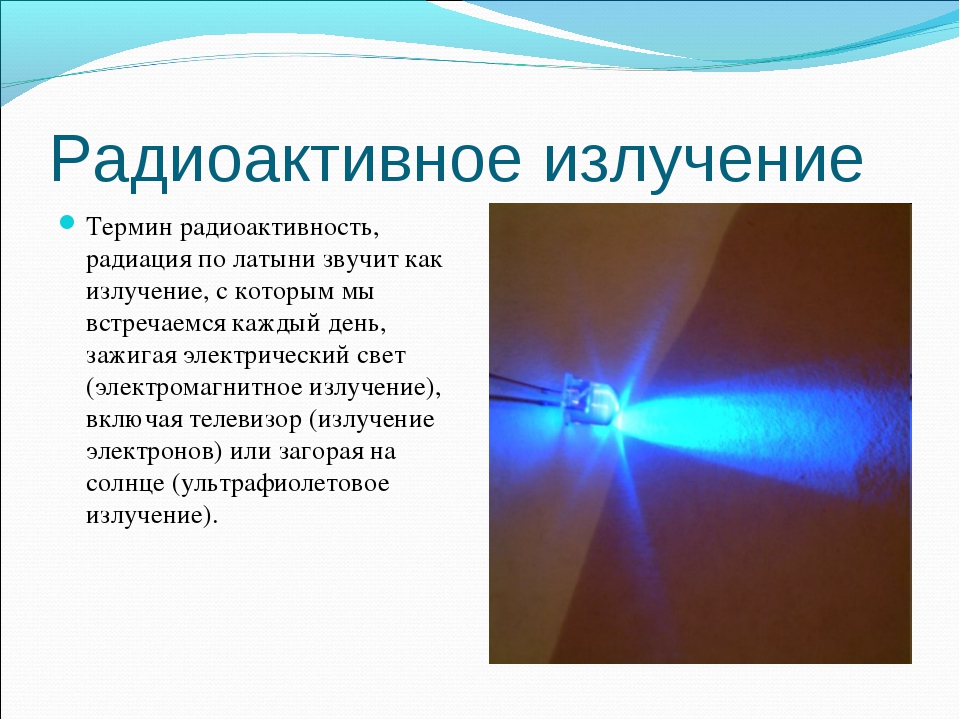 Радиоактивное излучение

Термин радиоактивность, радиация по латыни звучит как излучение, с которым мы встречаемся каждый день, зажигая электрический свет (электромагнитное излучение), включая телевизор (излучение электронов) или загорая на солнце (ультрафиолетовое излучение).